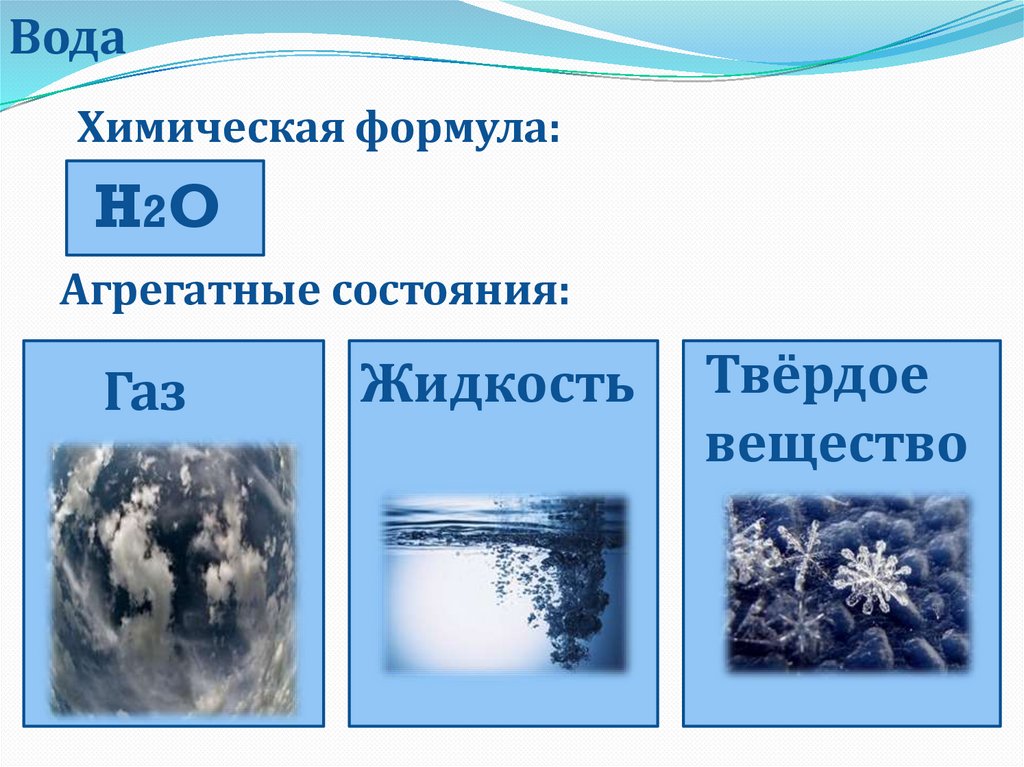 Вода

Химическая формула:

$H_2O$

Агрегатные состояния:

Газ

Жидкость

Твёрдое вещество